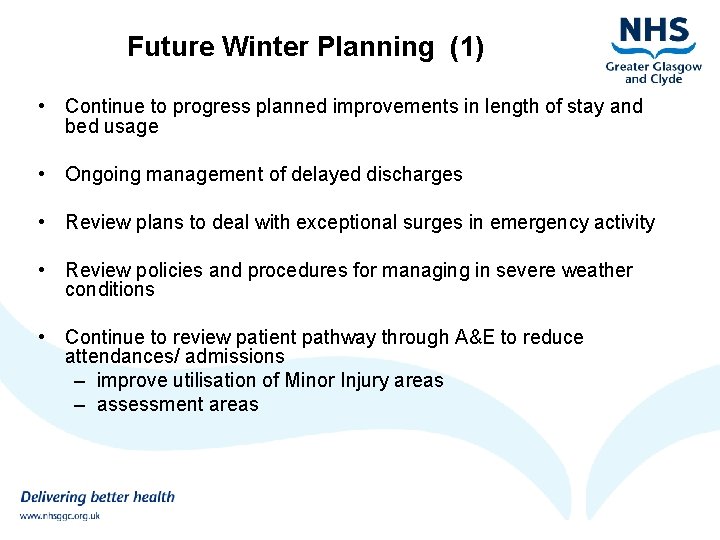 Future Winter Planning (1)

NHS
Greater Glasgow and Clyde

• Continue to progress planned improvements in length of stay and bed usage

• Ongoing management of delayed discharges

• Review plans to deal with exceptional surges in emergency activity

• Review policies and procedures for managing in severe weather conditions

• Continue to review patient pathway through A&E to reduce attendances/ admissions
– improve utilisation of Minor Injury areas
– assessment areas

Delivering better health
www.nhsggc.org.uk